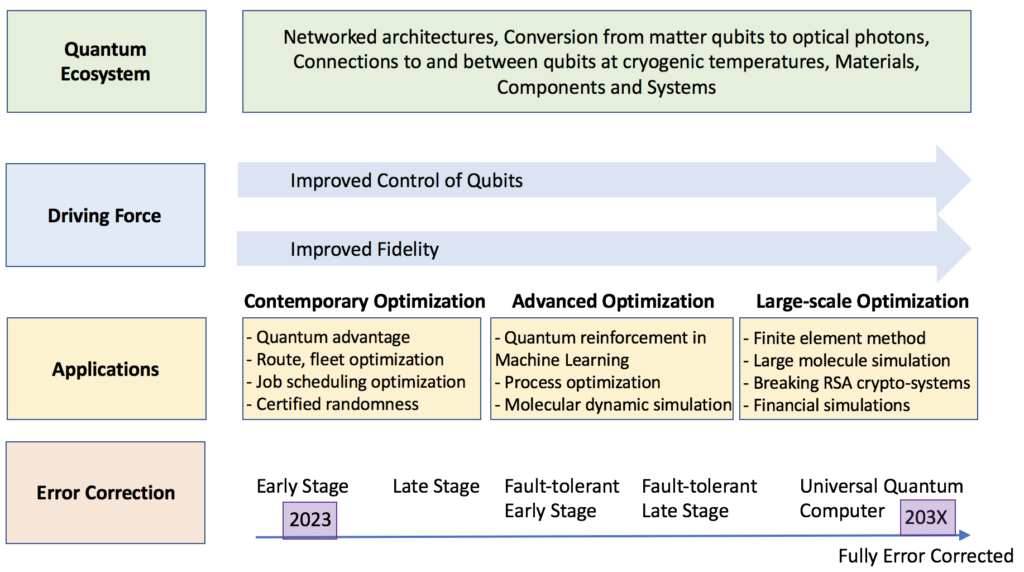 Quantum Ecosystem

Networked architectures, Conversion from matter qubits to optical photons, Connections to and between qubits at cryogenic temperatures, Materials, Components and Systems

Driving Force

Improved Control of Qubits

Improved Fidelity

Applications

Contemporary Optimization

- Quantum advantage
- Route, fleet optimization
- Job scheduling optimization
- Certified randomness

Advanced Optimization

- Quantum reinforcement in Machine Learning
- Process optimization
- Molecular dynamic simulation

Large-scale Optimization

- Finite element method
- Large molecule simulation
- Breaking RSA crypto-systems
- Financial simulations

Error Correction

Early Stage

2023

Late Stage

Fault-tolerant Early Stage

Fault-tolerant Late Stage

Universal Quantum Computer

203X

Fully Error Corrected